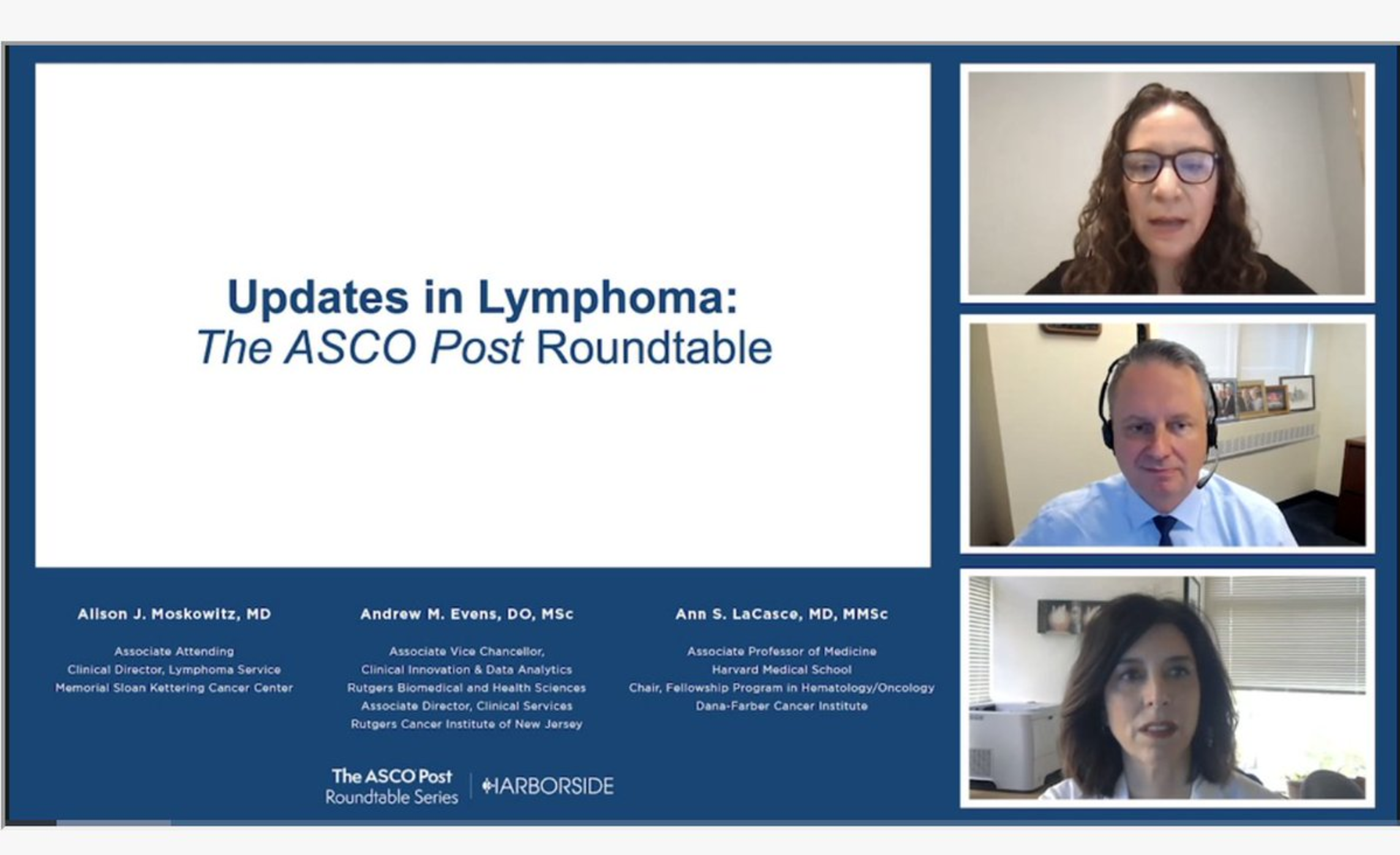 Updates in Lymphoma:
The ASCO Post Roundtable

Alison J. Moskowitz, MD

Associate Attending
Clinical Director, Lymphoma Service
Memorial Sloan Kettering Cancer Center

Andrew M. Evens, DO, MSc

Associate Vice Chancellor,
Clinical Innovation & Data Analytics
Rutgers Biomedical and Health Sciences
Associate Director, Clinical Services
Rutgers Cancer Institute of New Jersey

Ann S. LaCasce, MD, MMSc

Associate Professor of Medicine
Harvard Medical School
Chair, Fellowship Program in Hematology/Oncology
Dana-Farber Cancer Institute

The ASCO Post
Roundtable Series

HARBORSIDE